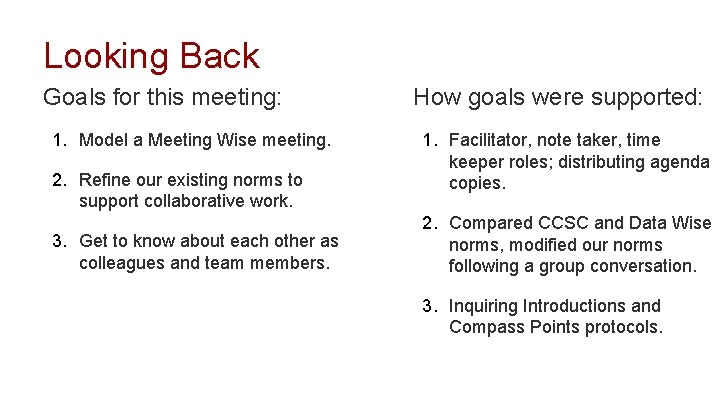 Looking Back

Goals for this meeting:

1. Model a Meeting Wise meeting.
2. Refine our existing norms to support collaborative work.
3. Get to know about each other as colleagues and team members.

How goals were supported:

1. Facilitator, note taker, time keeper roles; distributing agenda copies.
2. Compared CCSC and Data Wise norms, modified our norms following a group conversation.
3. Inquiring Introductions and Compass Points protocols.